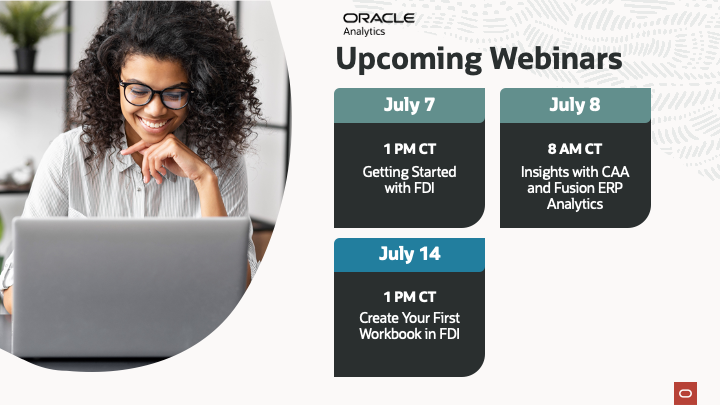 ORACLE
Analytics

Upcoming Webinars

July 7

1 PM CT
Getting Started with FDI

July 8

8 AM CT
Insights with CAA and Fusion ERP Analytics

July 14

1 PM CT
Create Your First Workbook in FDI